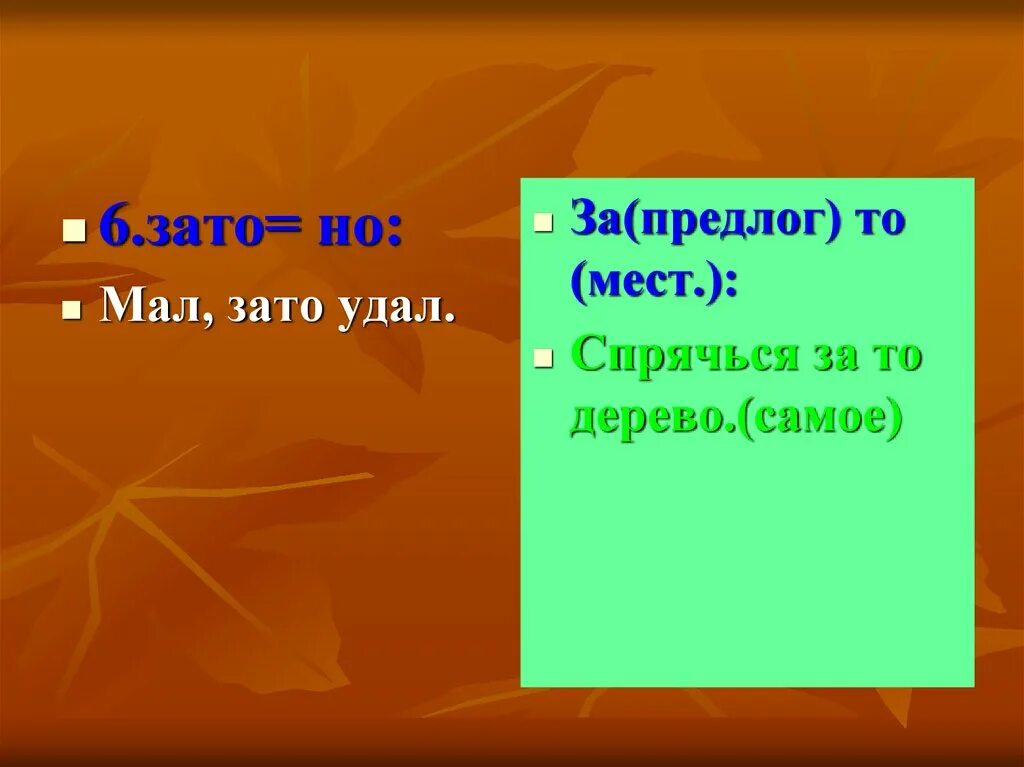 6.зато= но:

Мал, зато удал.

За(предлог) то (мест.):

Спрячься за то дерево.(самое)